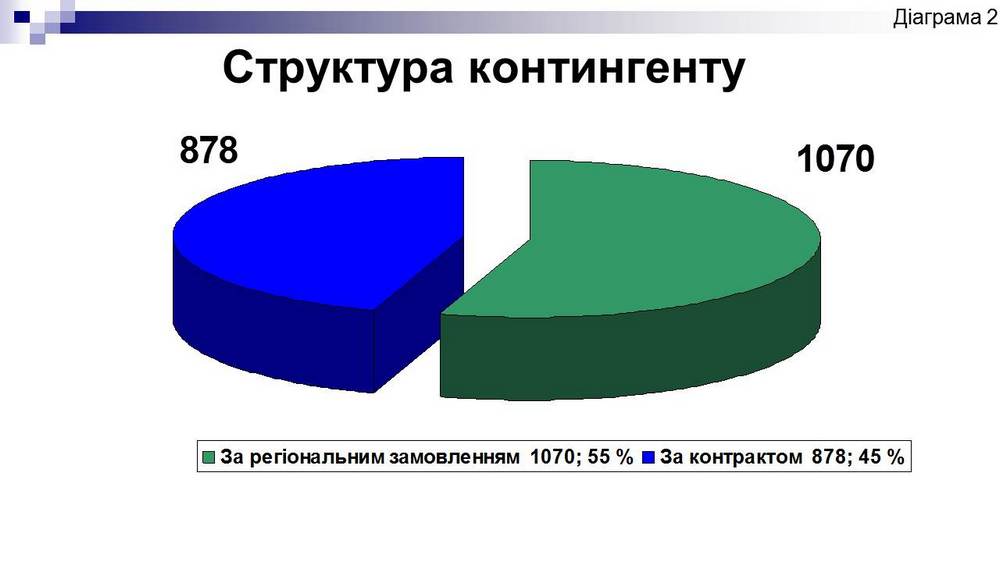 Діаграма 2

Структура контингенту

878

1070

За регіональним замовленням 1070; 55 % За контрактом 878; 45 %